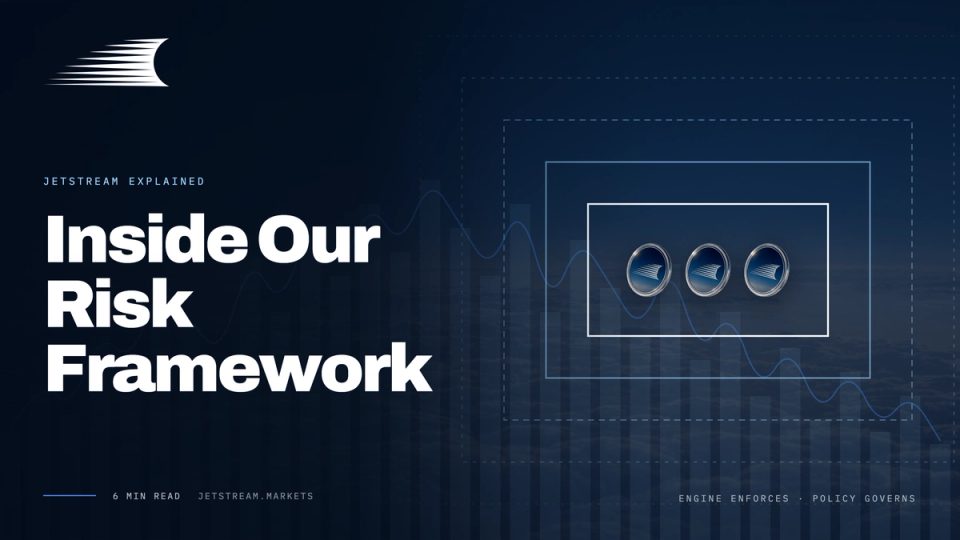 JETSTREAM EXPLAINED

Inside Our Risk Framework

6 MIN READ JETSTREAM.MARKETS

ENGINE ENFORCES · POLICY GOVERNS